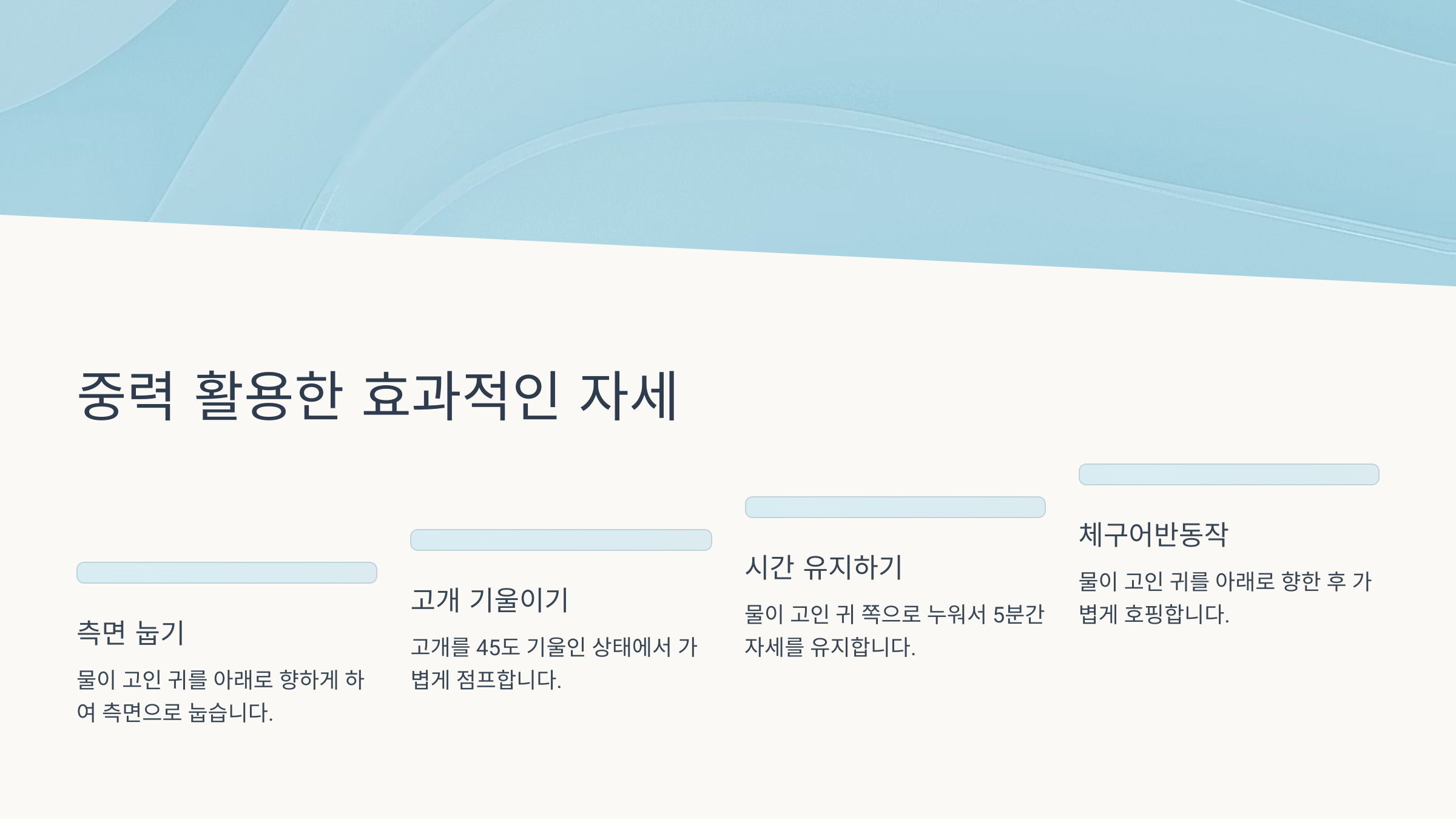 중력 활용한 효과적인 자세

측면 눕기

물이 고인 귀를 아래로 향하게 하여 측면으로 눕습니다.

고개 기울이기

고개를 45도 기울인 상태에서 가볍게 점프합니다.

시간 유지하기

물이 고인 귀 쪽으로 누워서 5분간 자세를 유지합니다.

체구어반동작

물이 고인 귀를 아래로 향한 후 가볍게 호핑합니다.